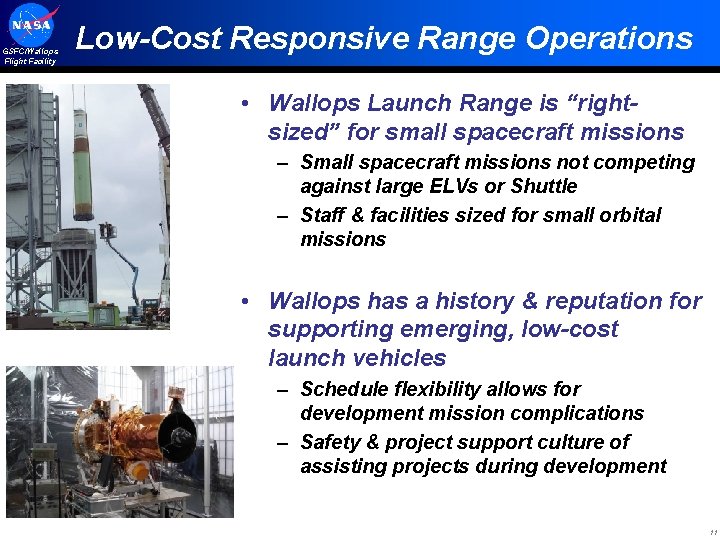 NASA
GSFC/Wallops Flight Facility

Low-Cost Responsive Range Operations

• Wallops Launch Range is "right-sized" for small spacecraft missions
– Small spacecraft missions not competing against large ELVs or Shuttle
– Staff & facilities sized for small orbital missions

• Wallops has a history & reputation for supporting emerging, low-cost launch vehicles
– Schedule flexibility allows for development mission complications
– Safety & project support culture of assisting projects during development

11